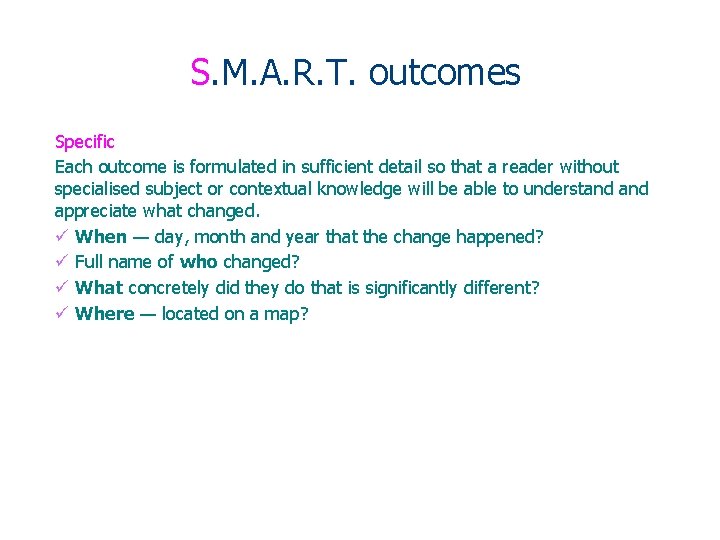 S.M.A.R.T. outcomes

Specific

Each outcome is formulated in sufficient detail so that a reader without specialised subject or contextual knowledge will be able to understand and appreciate what changed.

✓ When — day, month and year that the change happened?
✓ Full name of who changed?
✓ What concretely did they do that is significantly different?
✓ Where — located on a map?